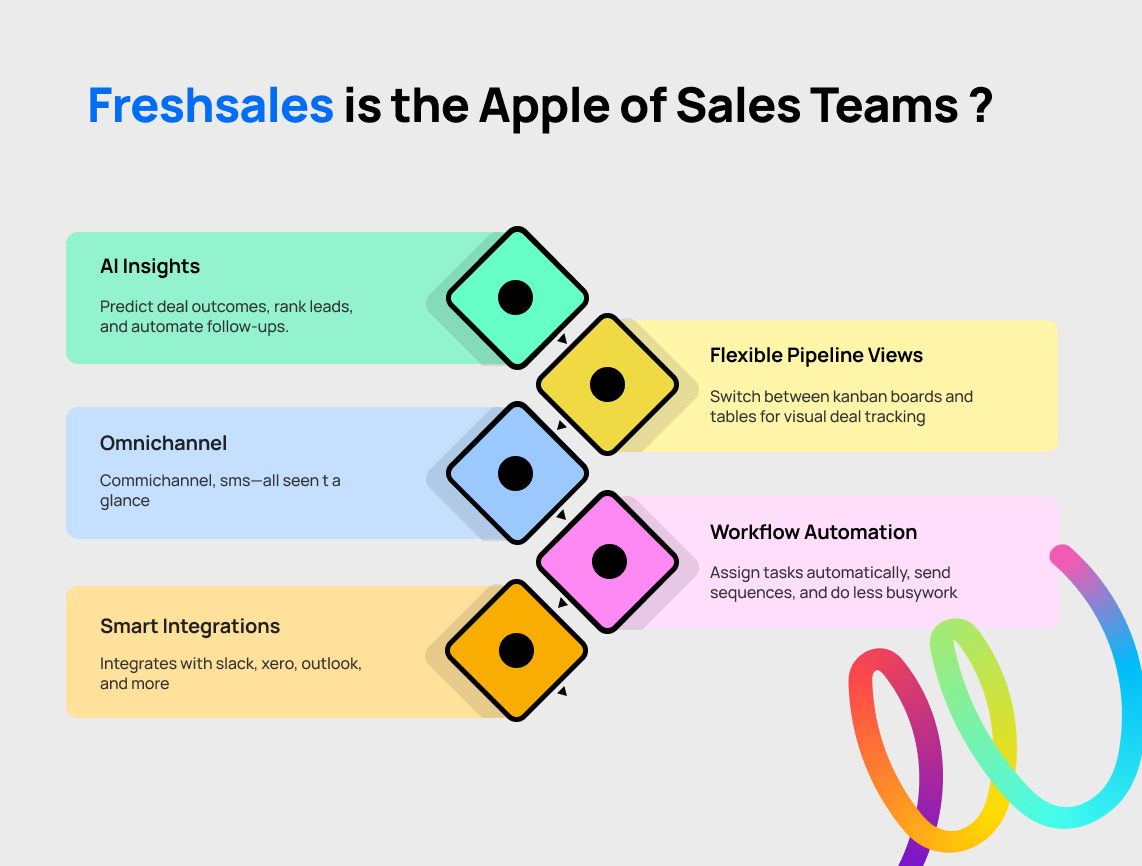 Freshsales is the Apple of Sales Teams ?

AI Insights

Predict deal outcomes, rank leads, and automate follow-ups.

Flexible Pipeline Views

Switch between kanban boards and tables for visual deal tracking

Omnichannel

Commichannel, sms—all seen t a glance

Workflow Automation

Assign tasks automatically, send sequences, and do less busywork

Smart Integrations

Integrates with slack, xero, outlook, and more